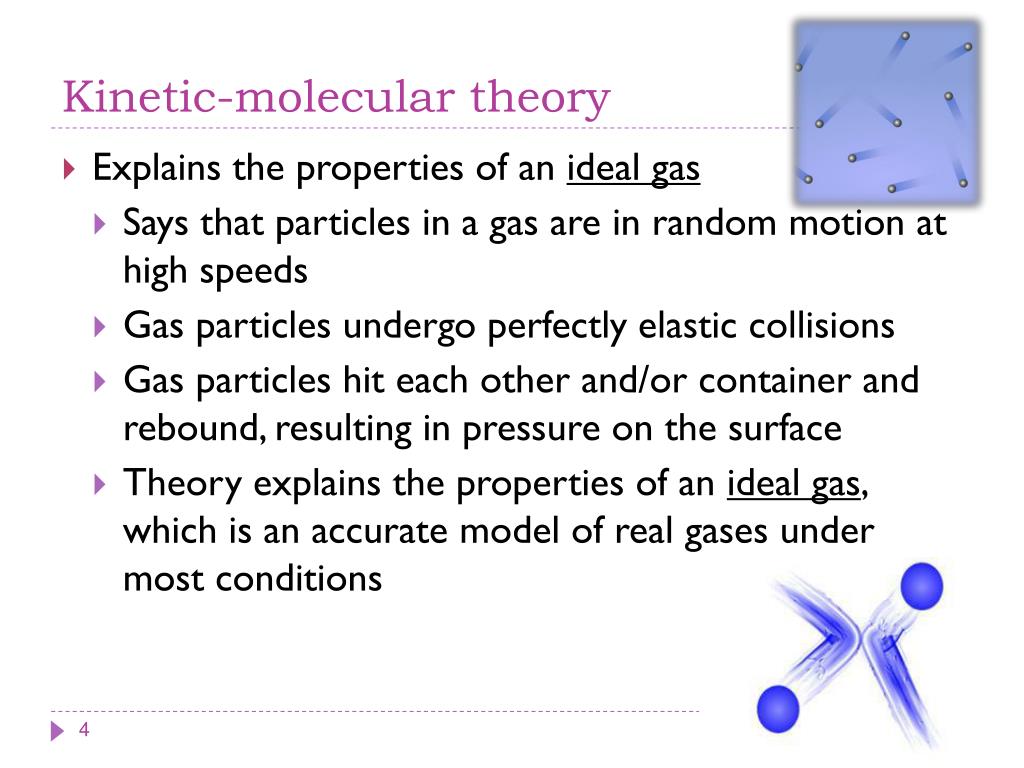 Kinetic-molecular theory

Explains the properties of an ideal gas

Says that particles in a gas are in random motion at high speeds

Gas particles undergo perfectly elastic collisions

Gas particles hit each other and/or container and rebound, resulting in pressure on the surface

Theory explains the properties of an ideal gas, which is an accurate model of real gases under most conditions

4